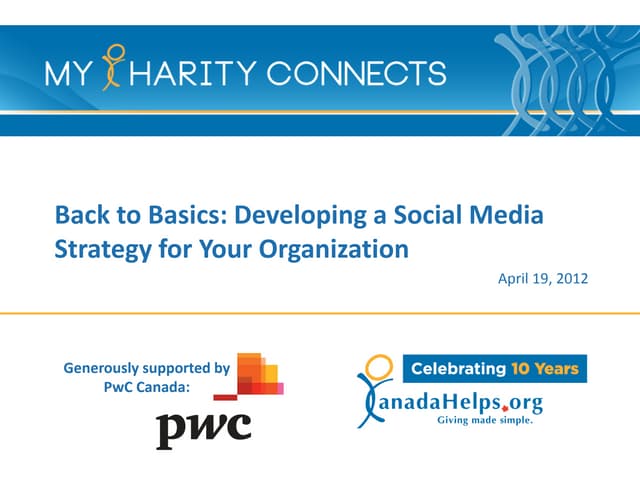 MY CHARITY CONNECTS

Back to Basics: Developing a Social Media Strategy for Your Organization

April 19, 2012

Generously supported by PwC Canada:

pwc

Celebrating 10 Years

CanadaHelps.org

Giving made simple.